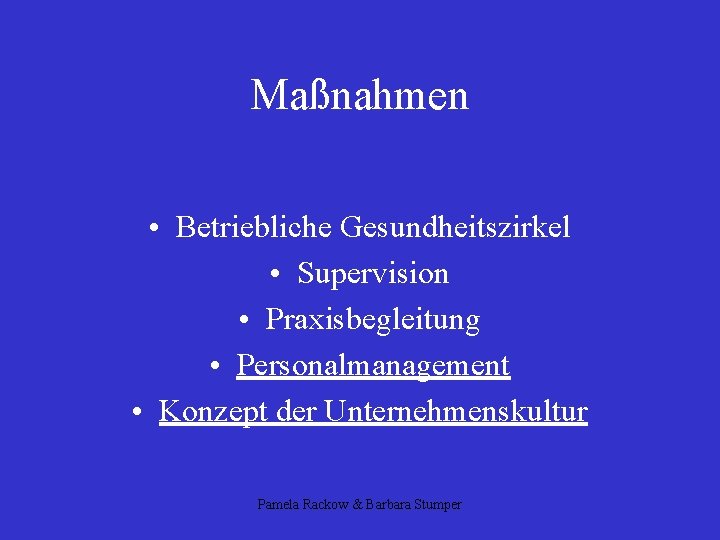 Maßnahmen

• Betriebliche Gesundheitszirkel
• Supervision
• Praxisbegleitung
• Personalmanagement
• Konzept der Unternehmenskultur

Pamela Rackow & Barbara Stumper